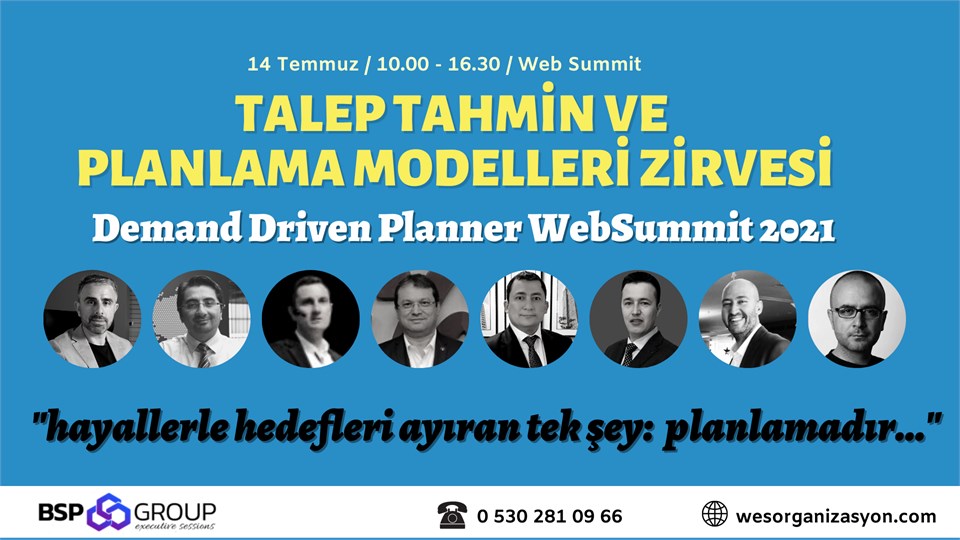 14 Temmuz / 10.00 - 16.30 / Web Summit

TALEP TAHMİN VE PLANLAMA MODELLERİ ZİRVESİ

Demand Driven Planner WebSummit 2021

"hayallerle hedefleri ayıran tek şey: planlamadır..."

BSP GROUP
executive sessions

0 530 281 09 66

wesorganizasyon.com